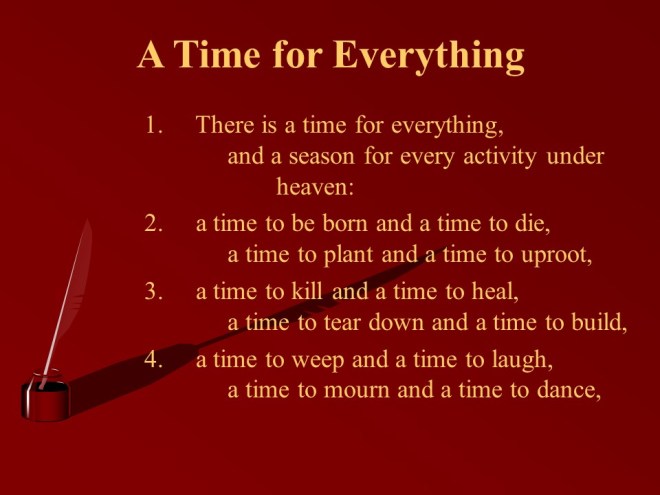 A Time for Everything

1. There is a time for everything,
and a season for every activity under heaven:

2. a time to be born and a time to die,
a time to plant and a time to uproot,

3. a time to kill and a time to heal,
a time to tear down and a time to build,

4. a time to weep and a time to laugh,
a time to mourn and a time to dance,